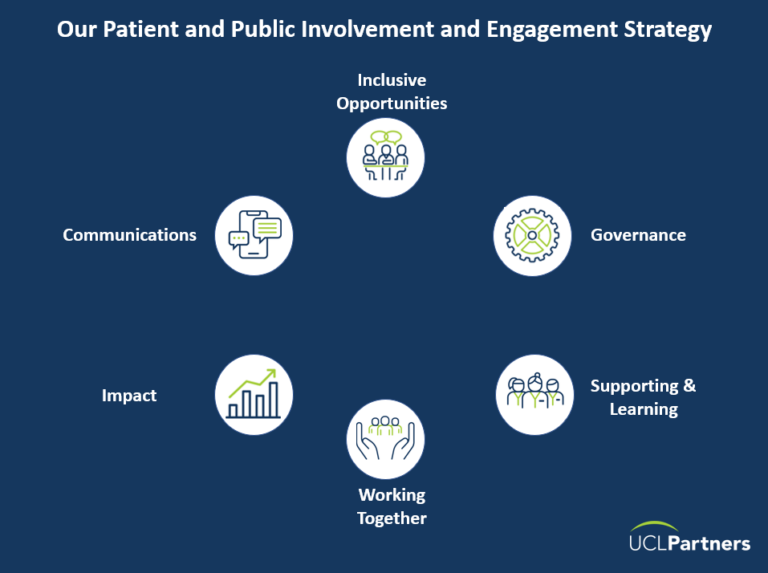 Our Patient and Public Involvement and Engagement Strategy

Inclusive Opportunities

Communications

Governance

Impact

Supporting & Learning

Working Together

UCLPartners